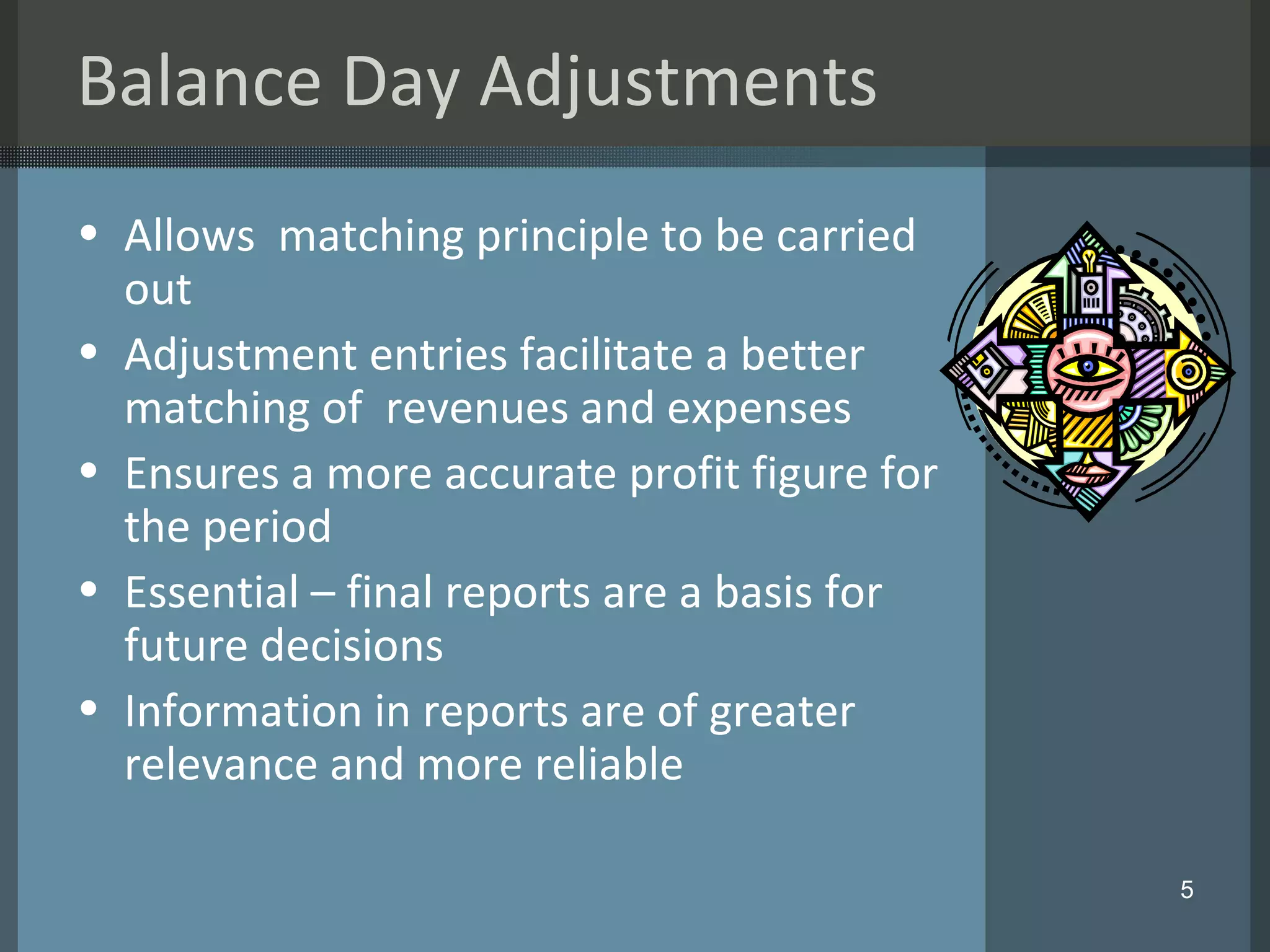 Balance Day Adjustments

• Allows matching principle to be carried out
• Adjustment entries facilitate a better matching of revenues and expenses
• Ensures a more accurate profit figure for the period
• Essential – final reports are a basis for future decisions
• Information in reports are of greater relevance and more reliable

5